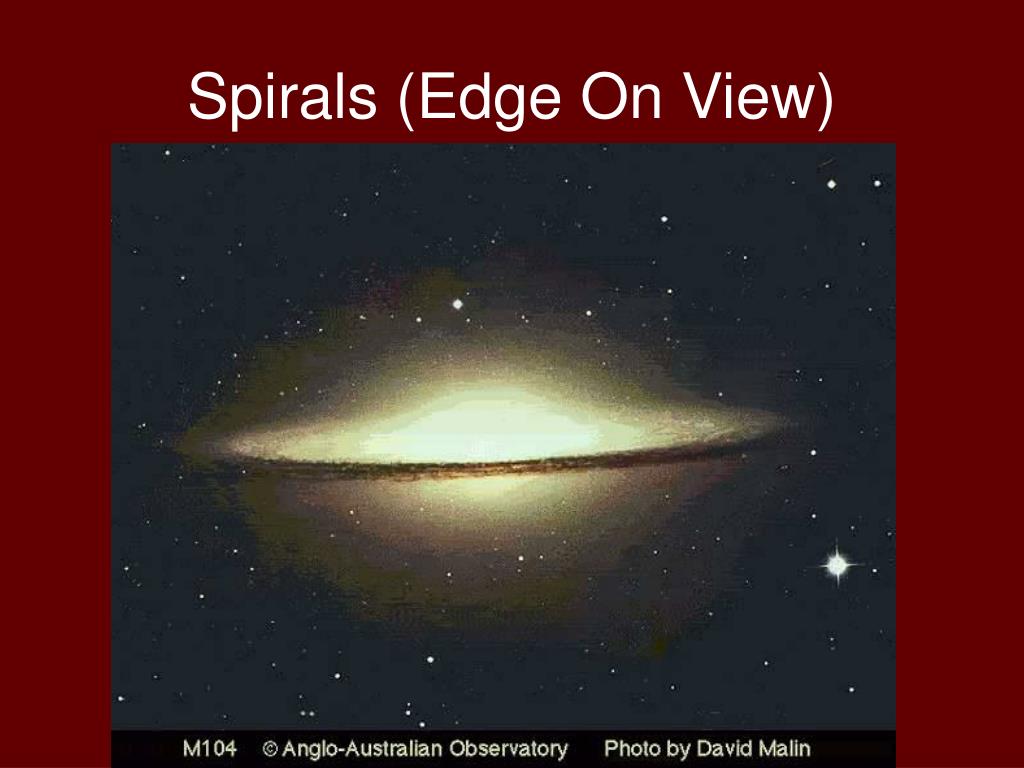 Spirals (Edge On View)

M104 © Anglo-Australian Observatory Photo by David Malin